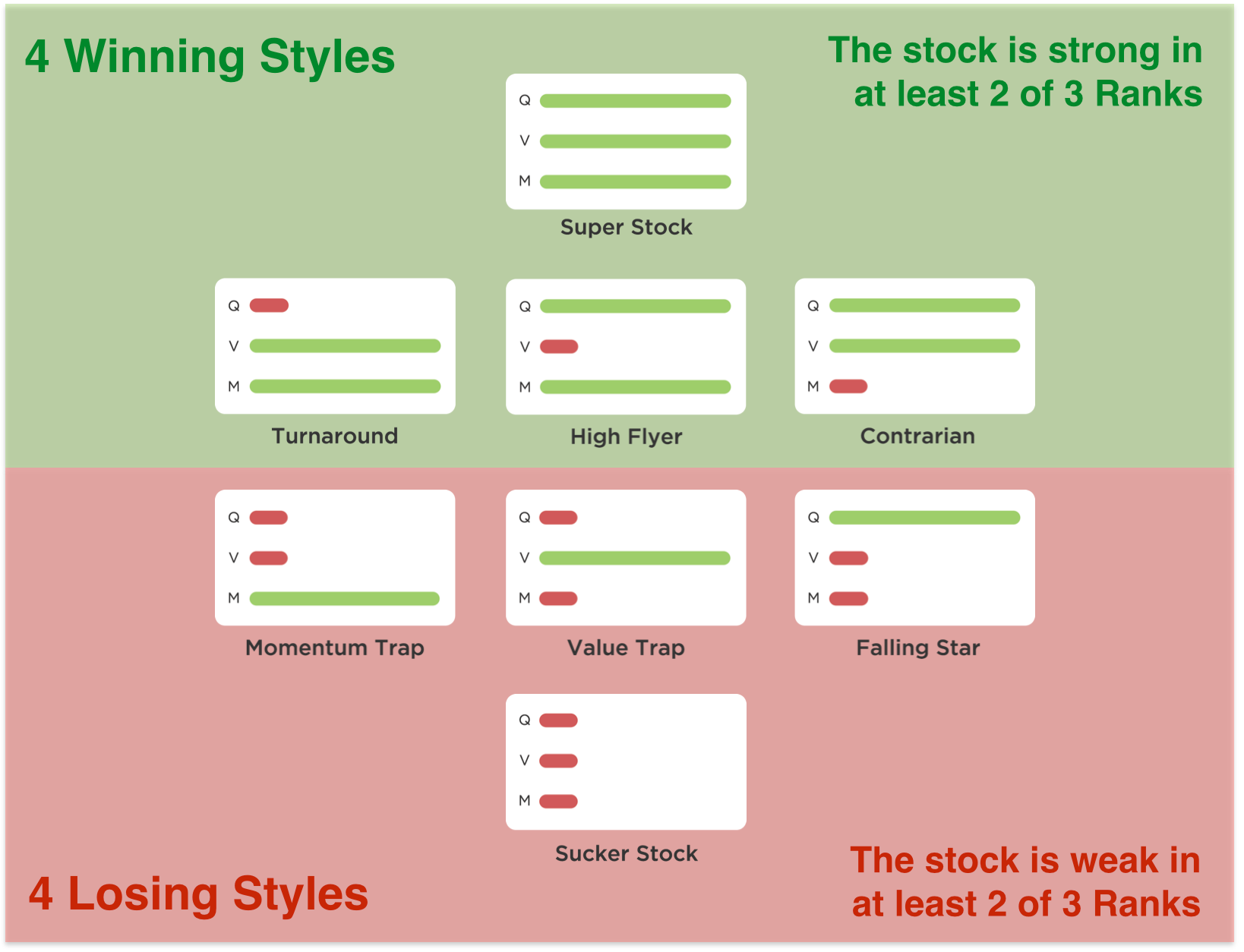 4 Winning Styles

The stock is strong in at least 2 of 3 Ranks

Q
V
M
Super Stock

Q
V
M
Turnaround

Q
V
M
High Flyer

Q
V
M
Contrarian

Q
V
M
Momentum Trap

Q
V
M
Value Trap

Q
V
M
Falling Star

Q
V
M
Sucker Stock

4 Losing Styles

The stock is weak in at least 2 of 3 Ranks